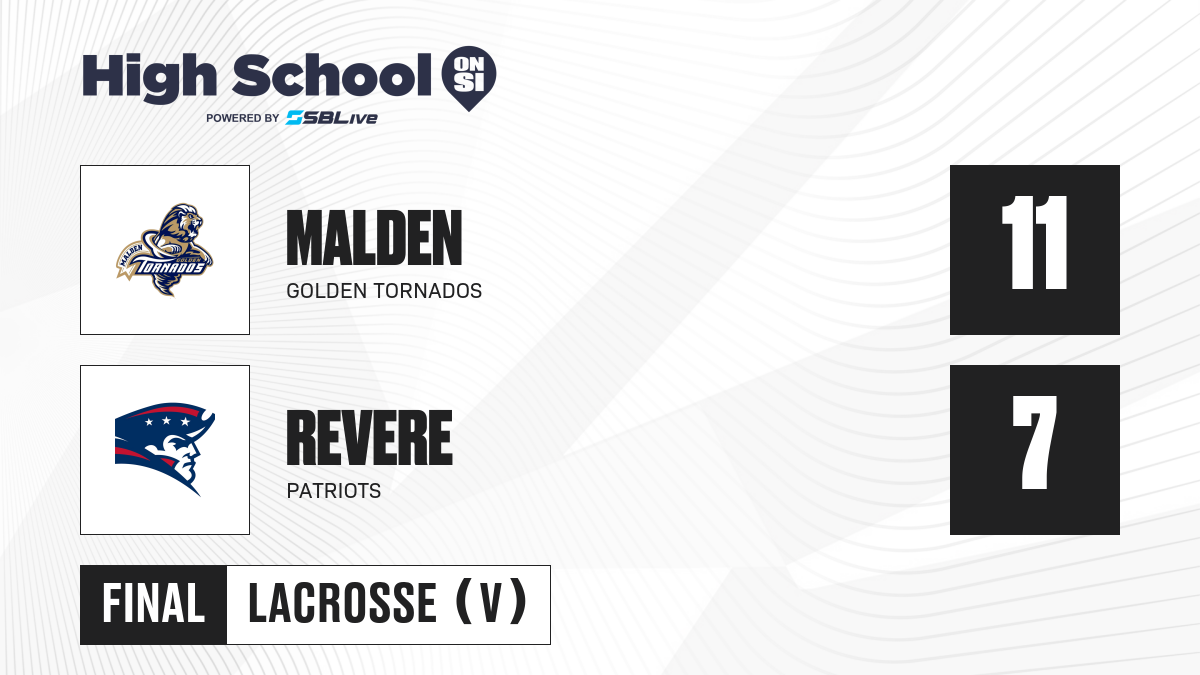 High School ON SI
POWERED BY SBLive

MALDEN GOLDEN TORNADOS

MALDEN
GOLDEN TORNADOS

11

REVERE
PATRIOTS

7

FINAL LACROSSE (V)